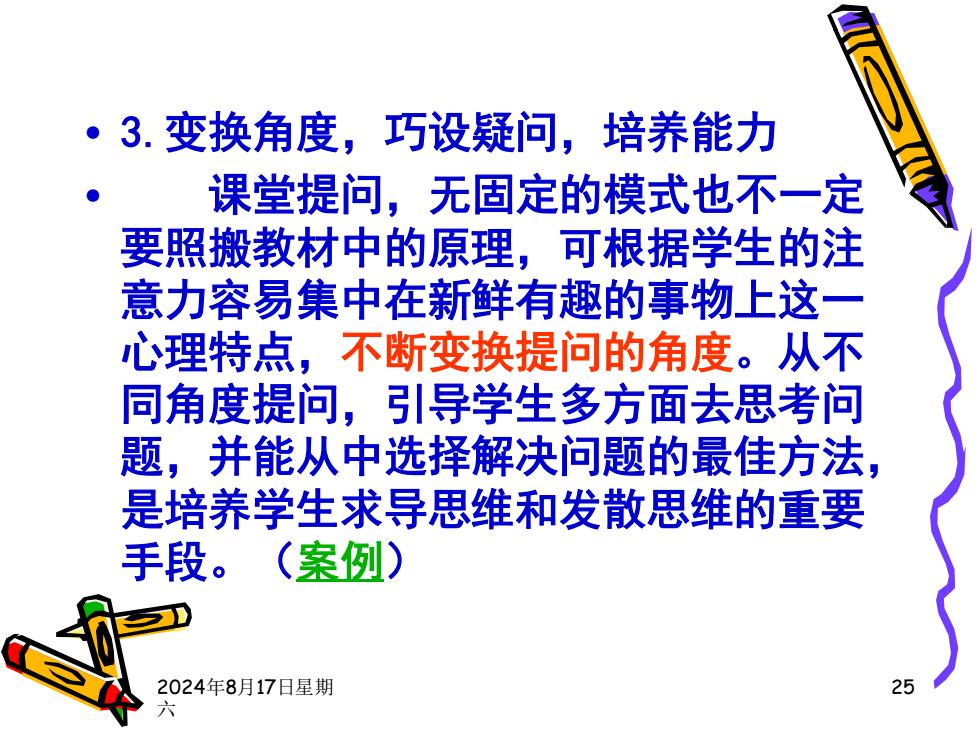 • 3. 变换角度，巧设疑问，培养能力

• 课堂提问，无固定的模式也不一定要照搬教材中的原理，可根据学生的注意力容易集中在新鲜有趣的事物上这一心理特点，不断变换提问的角度。从不同角度提问，引导学生多方面去思考问题，并能从中选择解决问题的最佳方法，是培养学生求导思维和发散思维的重要手段。（案例）

2024年8月17日星期六

25